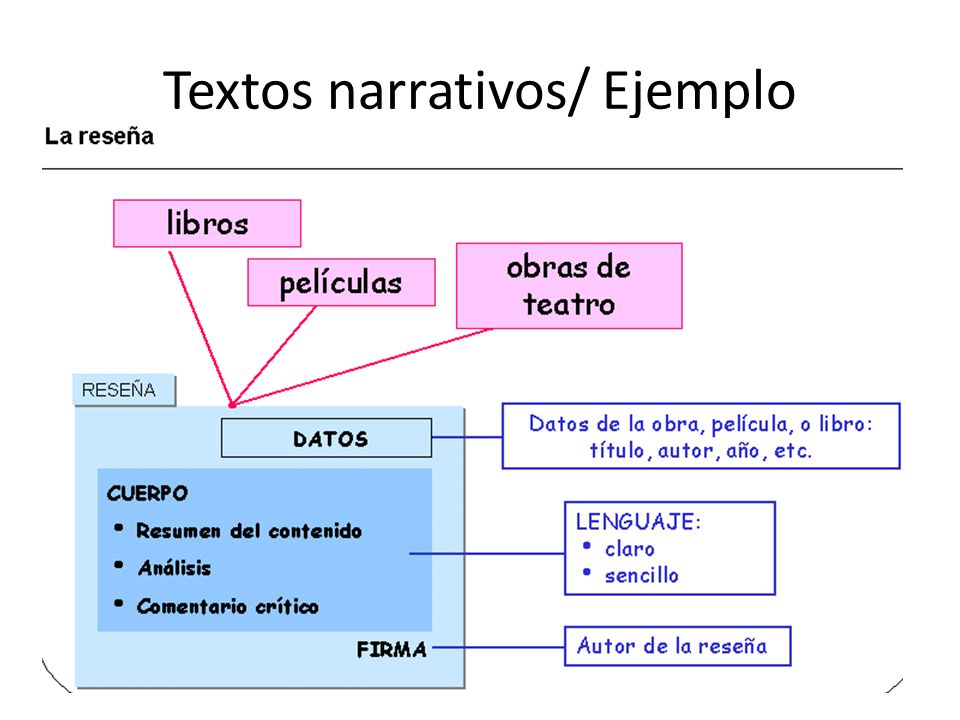 Textos narrativos/ Ejemplo

La reseña

libros

películas

obras de teatro

RESEÑA

DATOS

Datos de la obra, película, o libro: título, autor, año, etc.

CUERPO
• Resumen del contenido
• Análisis
• Comentario crítico

LENGUAJE:
• claro
• sencillo

FIRMA

Autor de la reseña